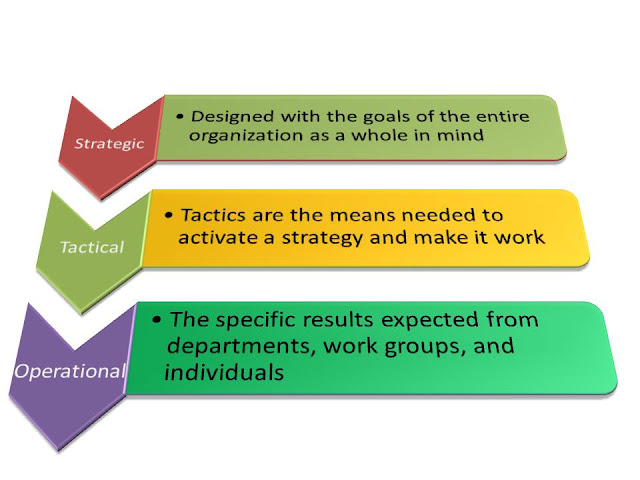 Strategic

• Designed with the goals of the entire organization as a whole in mind

Tactical

• Tactics are the means needed to activate a strategy and make it work

Operational

• The specific results expected from departments, work groups, and individuals